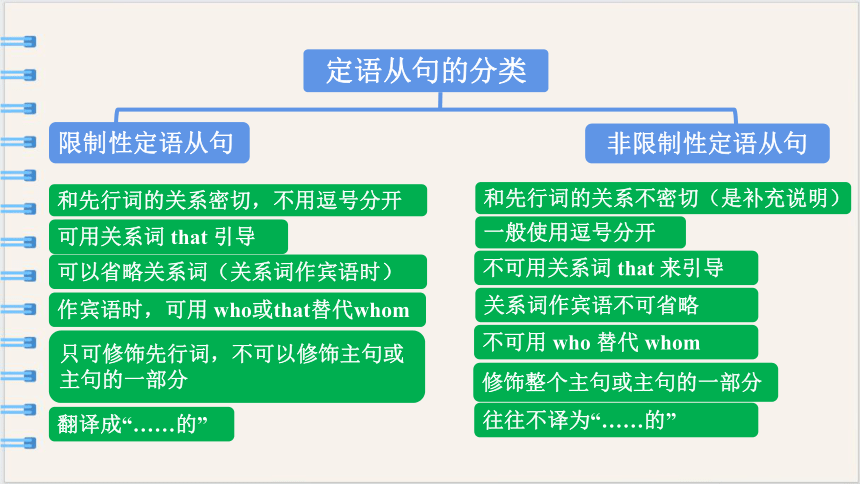 定语从句的分类

限制性定语从句

和先行词的关系密切，不用逗号分开

可用关系词 that 引导

可以省略关系词（关系词作宾语时）

作宾语时，可用 who或that替代whom

只可修饰先行词，不可以修饰主句或主句的一部分

翻译成“……的”

非限制性定语从句

和先行词的关系不密切（是补充说明）

一般使用逗号分开

不可用关系词 that 来引导

关系词作宾语不可省略

不可用 who 替代 whom

修饰整个主句或主句的一部分

往往不译为“……的”